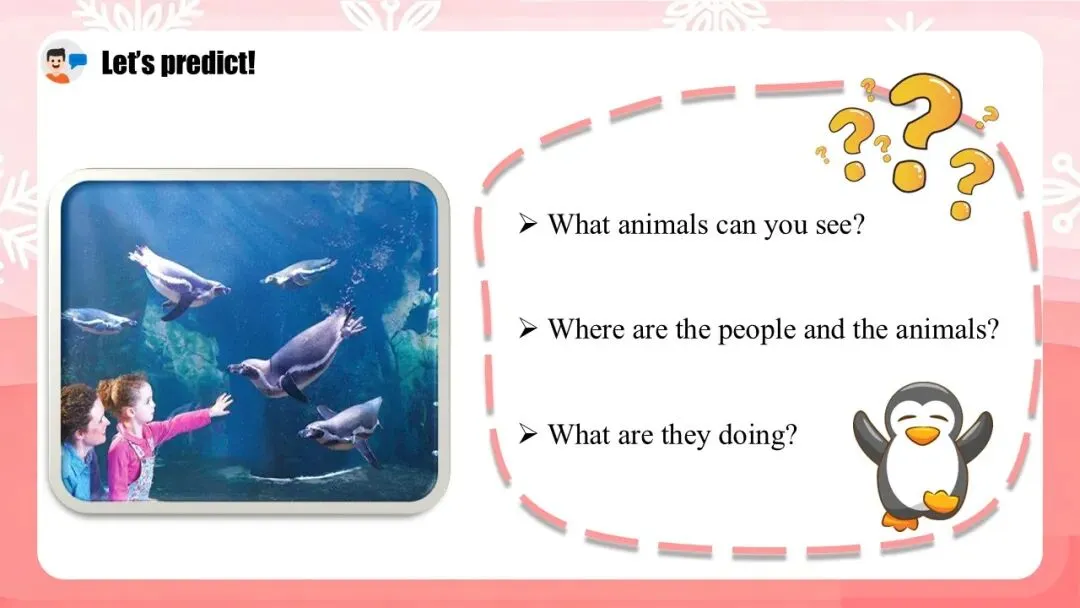 Let's predict!

➢ What animals can you see?

➢ Where are the people and the animals?

➢ What are they doing?